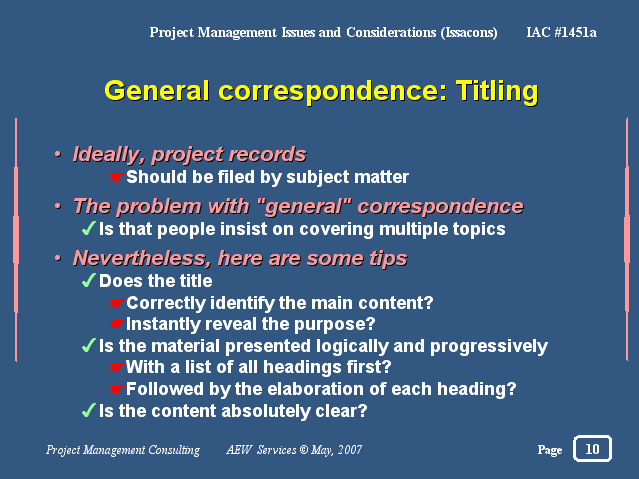 Project Management Issues and Considerations (Issacons) IAC #1451a

General correspondence: Titling

• Ideally, project records
☛Should be filed by subject matter

• The problem with "general" correspondence
✓Is that people insist on covering multiple topics

• Nevertheless, here are some tips
✓Does the title
☛Correctly identify the main content?
☛Instantly reveal the purpose?
✓Is the material presented logically and progressively
☛With a list of all headings first?
☛Followed by the elaboration of each heading?
✓Is the content absolutely clear?

Project Management Consulting AEW Services © May, 2007 Page 10